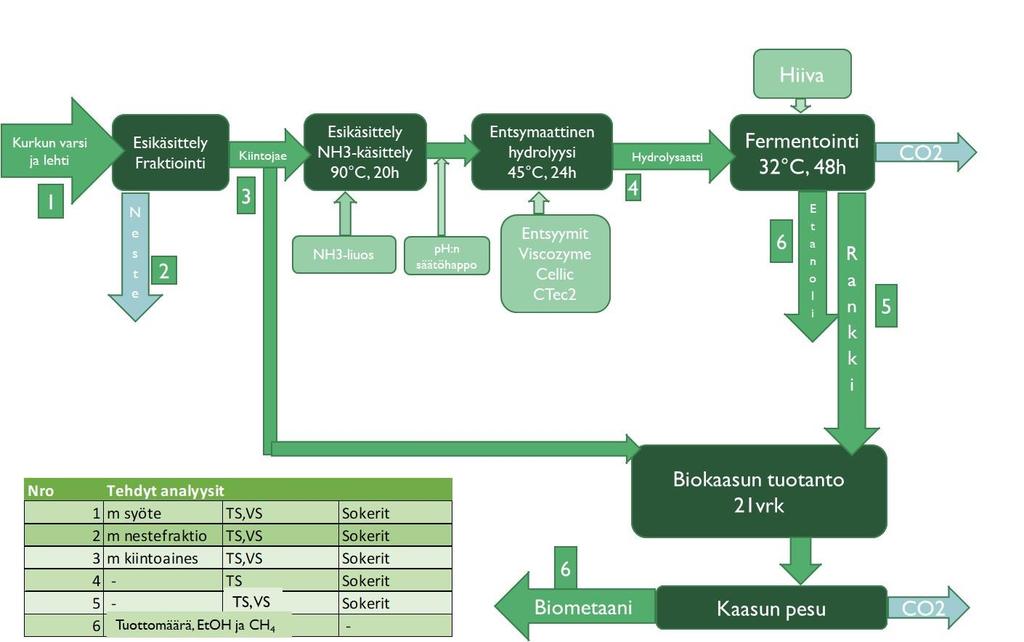 Kurkun varsi ja lehti

1

Esikäsittely Fraktiointi

Neste

2

Kiintojae

3

Esikäsittely NH3-käsittely 90°C, 20h

NH3-liuos

pH:n säätöhappo

Entsymaattinen hydrolyysi 45°C, 24h

Entsyymit Viscozyme Cellic CTec2

Hydrolysaatti

4

Hiiva

Fermentointi 32°C, 48h

CO2

6

Etanoli

Rankki

5

Biokaasun tuotanto 21vrk

Kaasun pesu

CO2

6

Biometaani

| Nro | Tehdyt analyysit | | |
|---|---|---|---|
| 1 | m syöte | TS,VS | Sokerit |
| 2 | m nestefraktio | TS,VS | Sokerit |
| 3 | m kiintoaines | TS,VS | Sokerit |
| 4 | - | TS | Sokerit |
| 5 | - | TS, VS | Sokerit |
| 6 | Tuottomäärä, EtOH ja $CH_4$ | | - |